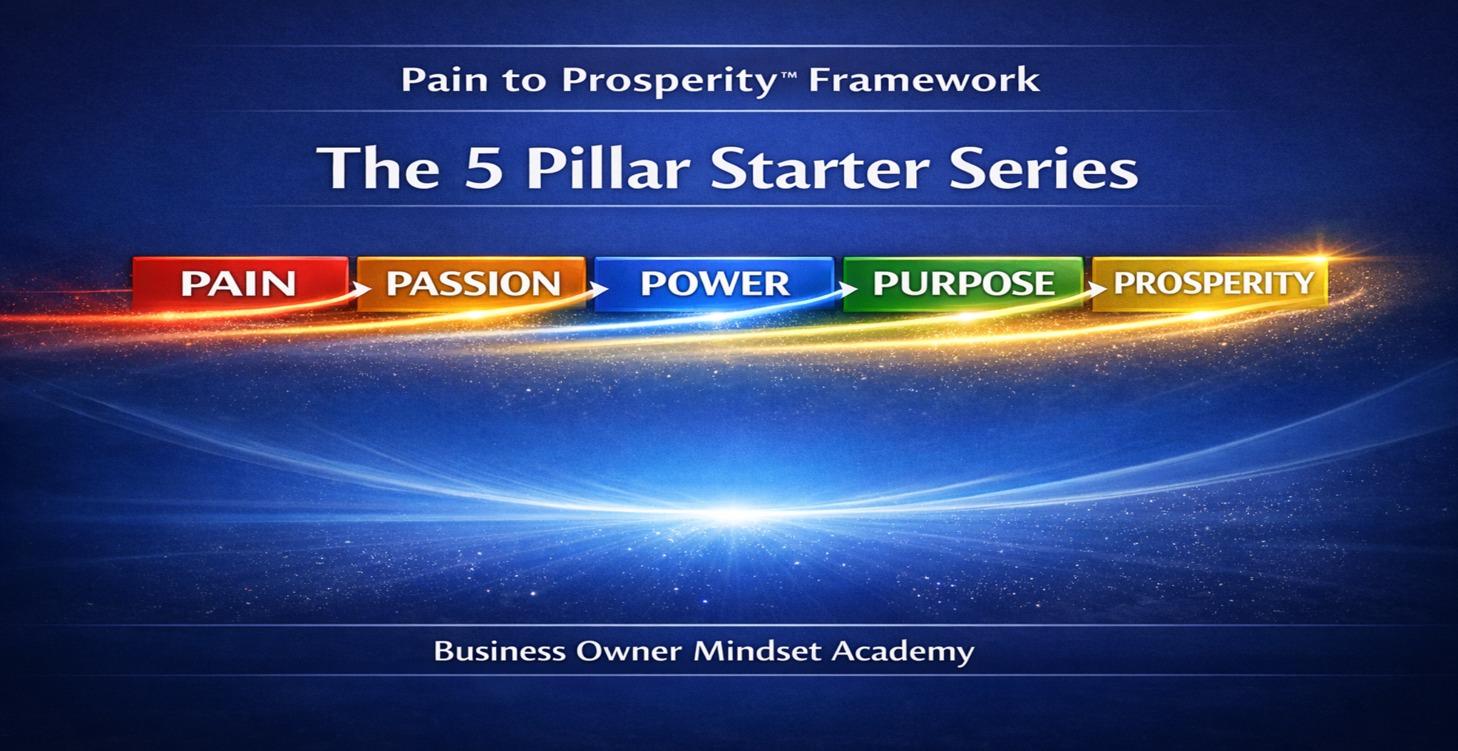 Pain to Prosperity™ Framework

The 5 Pillar Starter Series

PAIN → PASSION → POWER → PURPOSE → PROSPERITY

Business Owner Mindset Academy